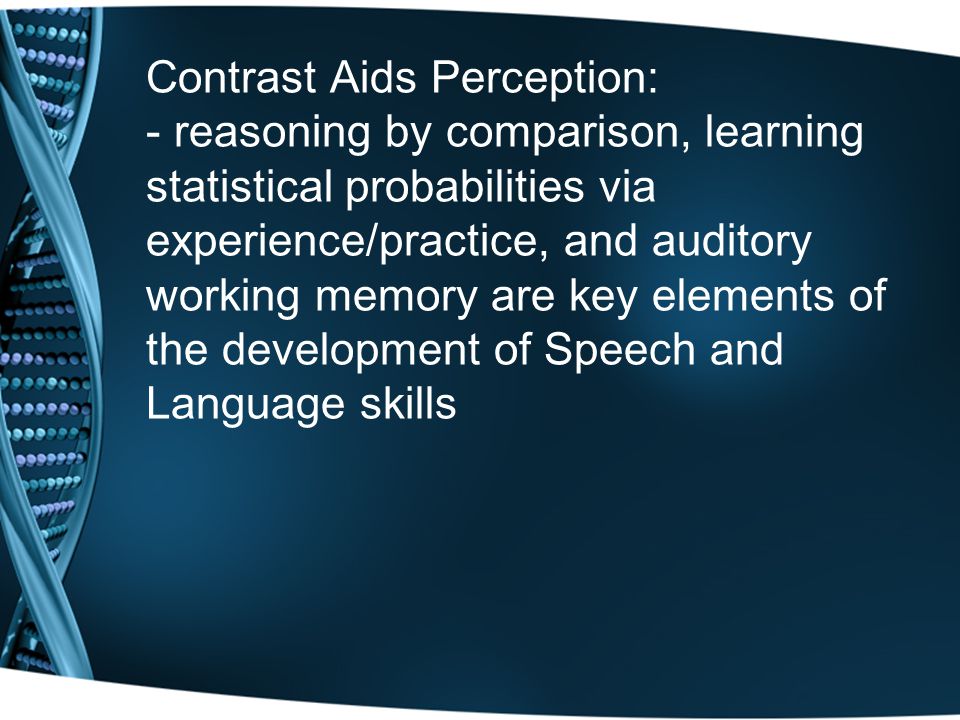 Contrast Aids Perception:
- reasoning by comparison, learning statistical probabilities via experience/practice, and auditory working memory are key elements of the development of Speech and Language skills